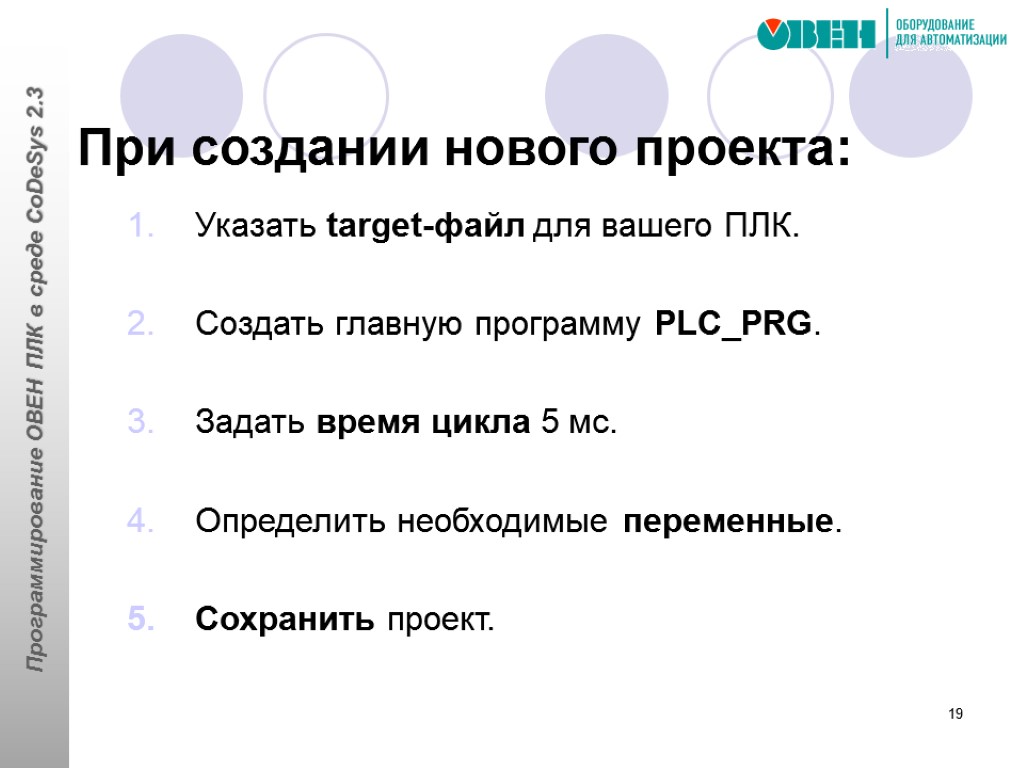 ОВЕН ОБОРУДОВАНИЕ ДЛЯ АВТОМАТИЗАЦИИ

Программирование ОВЕН ПЛК в среде CoDeSys 2.3

При создании нового проекта:

1. Указать target-файл для вашего ПЛК.

2. Создать главную программу PLC_PRG.

3. Задать время цикла 5 мс.

4. Определить необходимые переменные.

5. Сохранить проект.

19